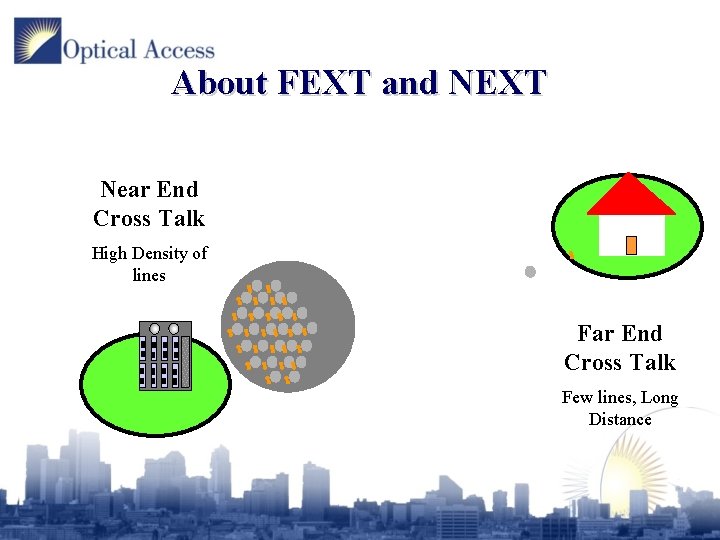 Optical Access

About FEXT and NEXT

Near End Cross Talk

High Density of lines

Far End Cross Talk

Few lines, Long Distance